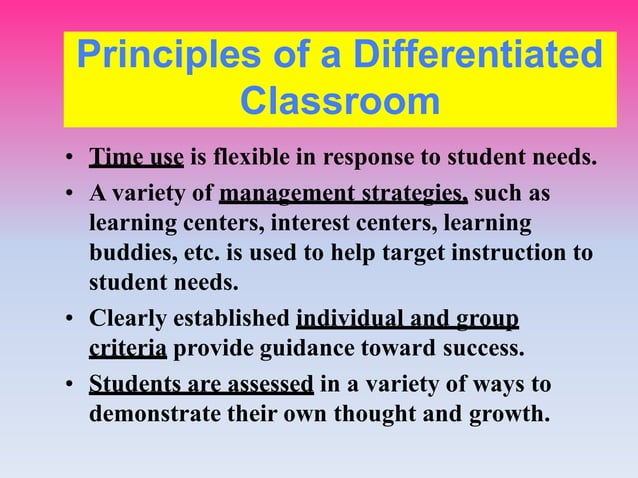 Principles of a Differentiated Classroom

• Time use is flexible in response to student needs.

• A variety of management strategies, such as learning centers, interest centers, learning buddies, etc. is used to help target instruction to student needs.

• Clearly established individual and group criteria provide guidance toward success.

• Students are assessed in a variety of ways to demonstrate their own thought and growth.